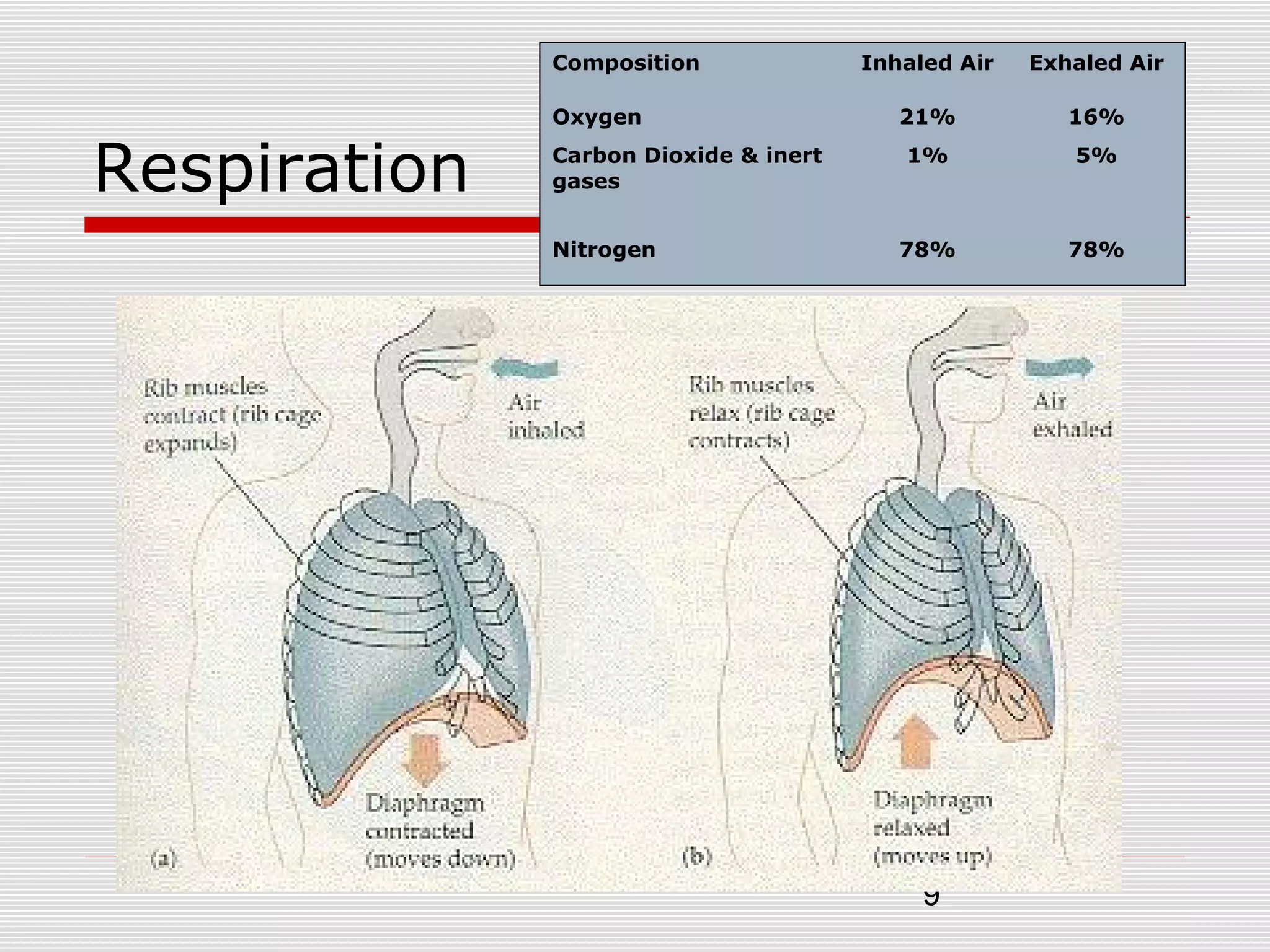 Respiration

| Composition | Inhaled Air | Exhaled Air |
|---|---|---|
| Oxygen | 21% | 16% |
| Carbon Dioxide & inert gases | 1% | 5% |
| Nitrogen | 78% | 78% |

Rib muscles contract (rib cage expands)

Air inhaled

Diaphragm contracted (moves down)

(a)

Rib muscles relax (rib cage contracts)

Air exhaled

Diaphragm relaxed (moves up)

(b)

9